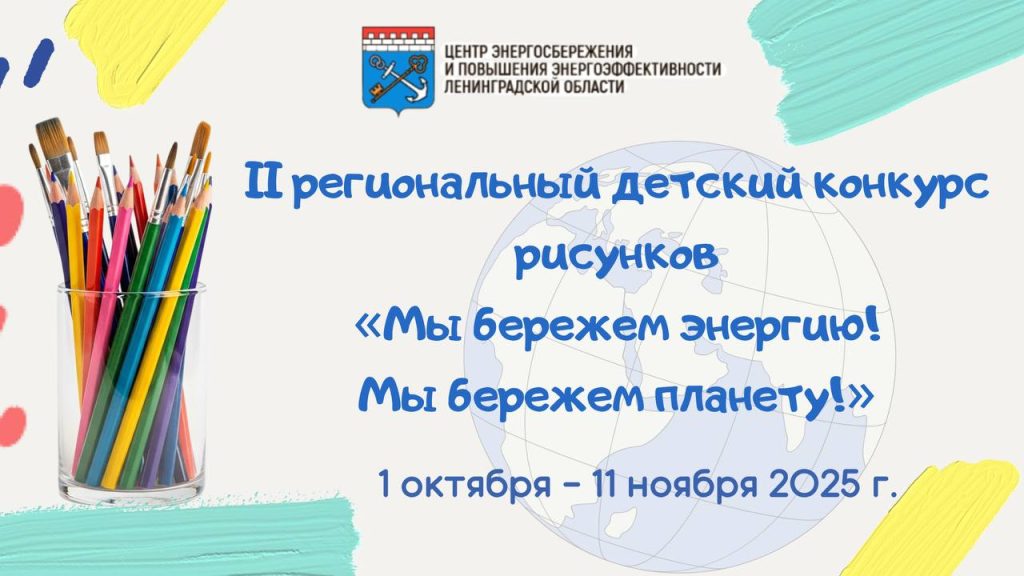 ЦЕНТР ЭНЕРГОСБЕРЕЖЕНИЯ
И ПОВЫШЕНИЯ ЭНЕРГОЭФФЕКТИВНОСТИ
ЛЕНИНГРАДСКОЙ ОБЛАСТИ

II региональный детский конкурс рисунков «Мы бережем энергию! Мы бережем планету!»

1 октября - 11 ноября 2025 г.